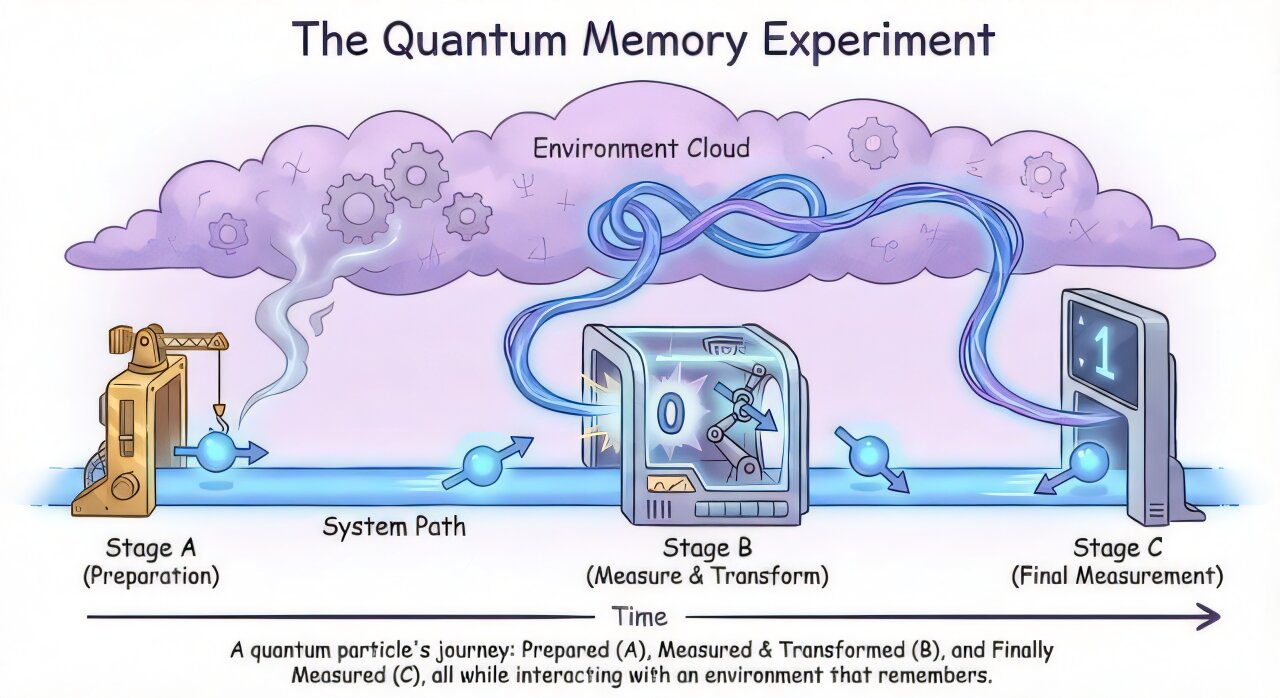 The Quantum Memory Experiment

Environment Cloud

0

1

System Path

Stage A
(Preparation)

Stage B
(Measure & Transform)

Stage C
(Final Measurement)

Time

A quantum particle's journey: Prepared (A), Measured & Transformed (B), and Finally Measured (C), all while interacting with an environment that remembers.